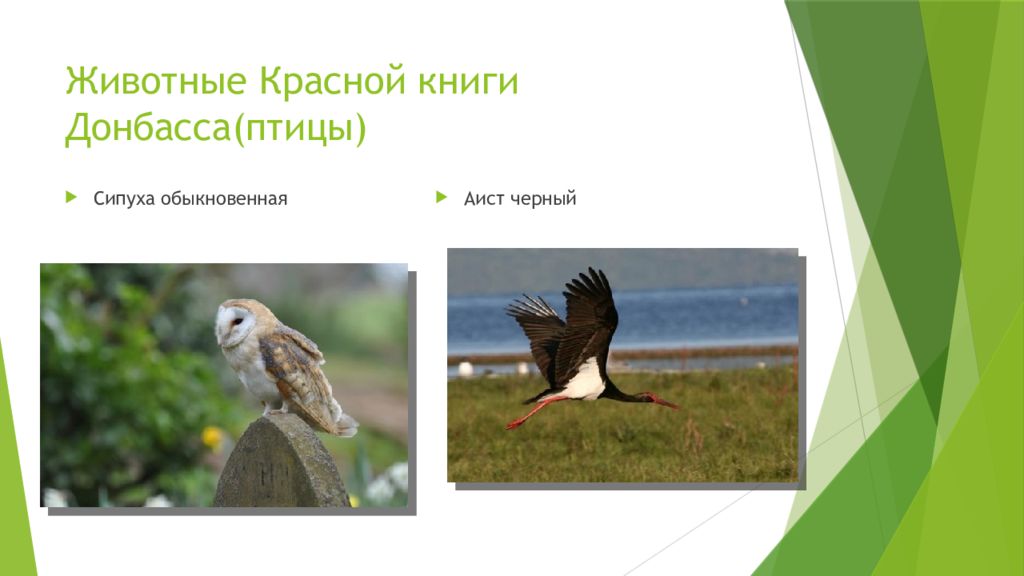 Животные Красной книги Донбасса(птицы)

Сипуха обыкновенная

Аист черный